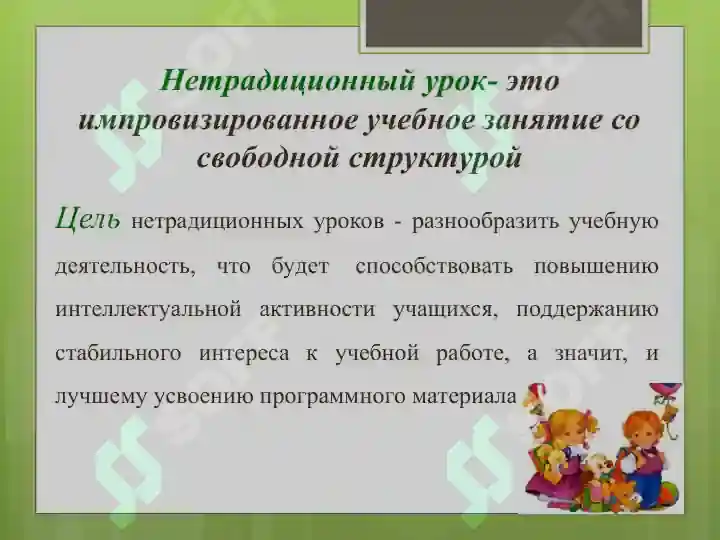 Нетрадиционный урок- это импровизированное учебное занятие со свободной структурой

Цель нетрадиционных уроков - разнообразить учебную деятельность, что будет способствовать повышению интеллектуальной активности учащихся, поддержанию стабильного интереса к учебной работе, а значит, и лучшему усвоению программного материала